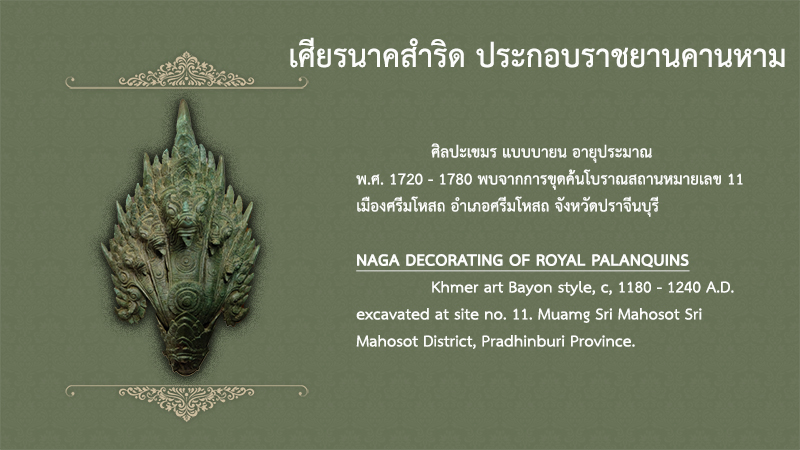 เศียรนาคสำริด ประกอบราชยานคานหาม

ศิลปะเขมร แบบบายน อายุประมาณ พ.ศ. 1720 - 1780 พบจากการขุดค้นโบราณสถานหมายเลข 11 เมืองศรีมโหสถ อำเภอศรีมโหสถ จังหวัดปราจีนบุรี

NAGA DECORATING OF ROYAL PALANQUINS

Khmer art Bayon style, c, 1180 - 1240 A.D. excavated at site no. 11. Muamg Sri Mahosot Sri Mahosot District, Pradhinburi Province.